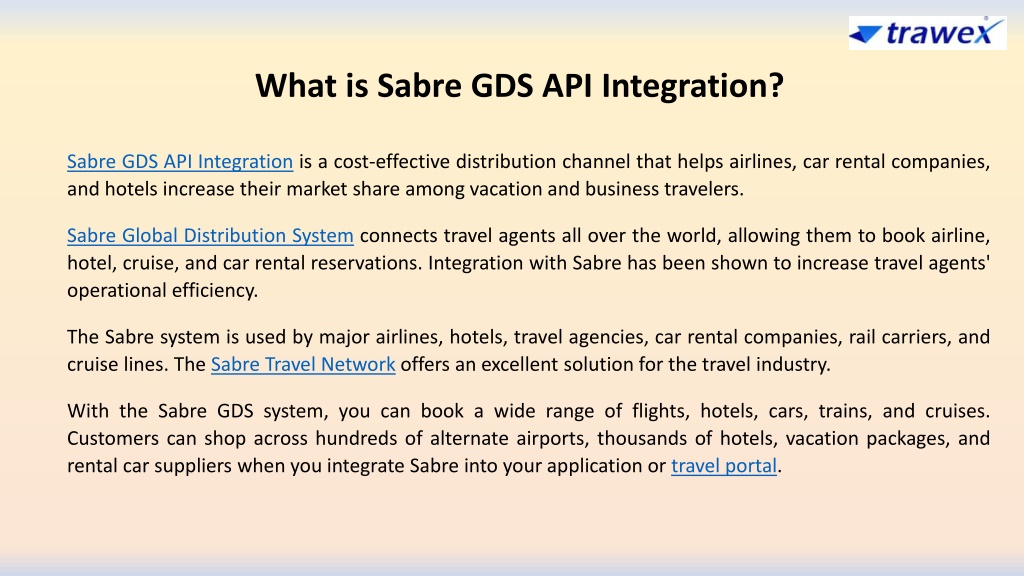 trawex

What is Sabre GDS API Integration?

Sabre GDS API Integration is a cost-effective distribution channel that helps airlines, car rental companies, and hotels increase their market share among vacation and business travelers.

Sabre Global Distribution System connects travel agents all over the world, allowing them to book airline, hotel, cruise, and car rental reservations. Integration with Sabre has been shown to increase travel agents' operational efficiency.

The Sabre system is used by major airlines, hotels, travel agencies, car rental companies, rail carriers, and cruise lines. The Sabre Travel Network offers an excellent solution for the travel industry.

With the Sabre GDS system, you can book a wide range of flights, hotels, cars, trains, and cruises. Customers can shop across hundreds of alternate airports, thousands of hotels, vacation packages, and rental car suppliers when you integrate Sabre into your application or travel portal.